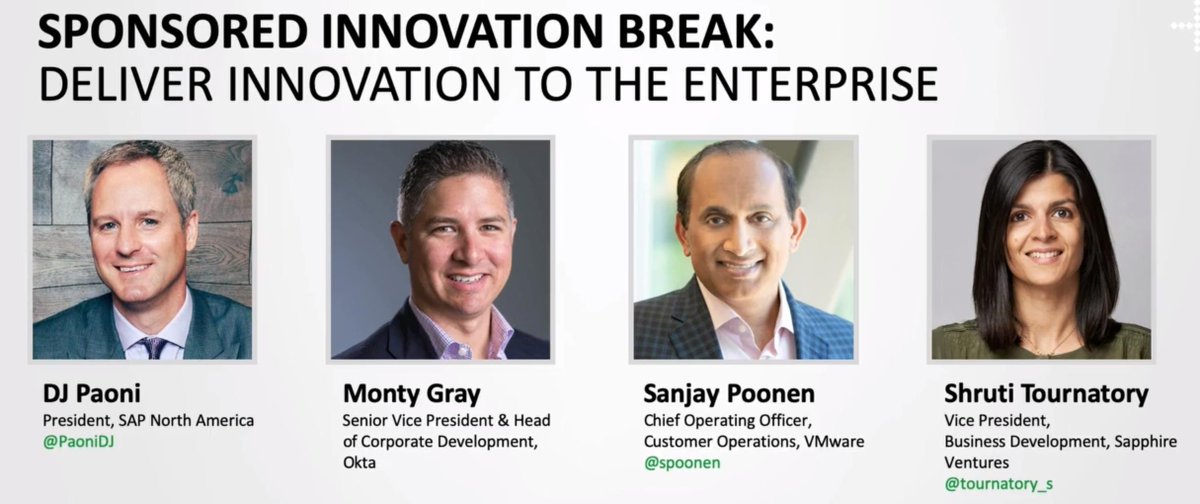 SPONSORED INNOVATION BREAK:
DELIVER INNOVATION TO THE ENTERPRISE

DJ Paoni
President, SAP North America
@PaoniDJ

Monty Gray
Senior Vice President & Head of Corporate Development, Okta

Sanjay Poonen
Chief Operating Officer, Customer Operations, VMware
@spoonen

Shruti Tournatory
Vice President, Business Development, Sapphire Ventures
@tournatory_s